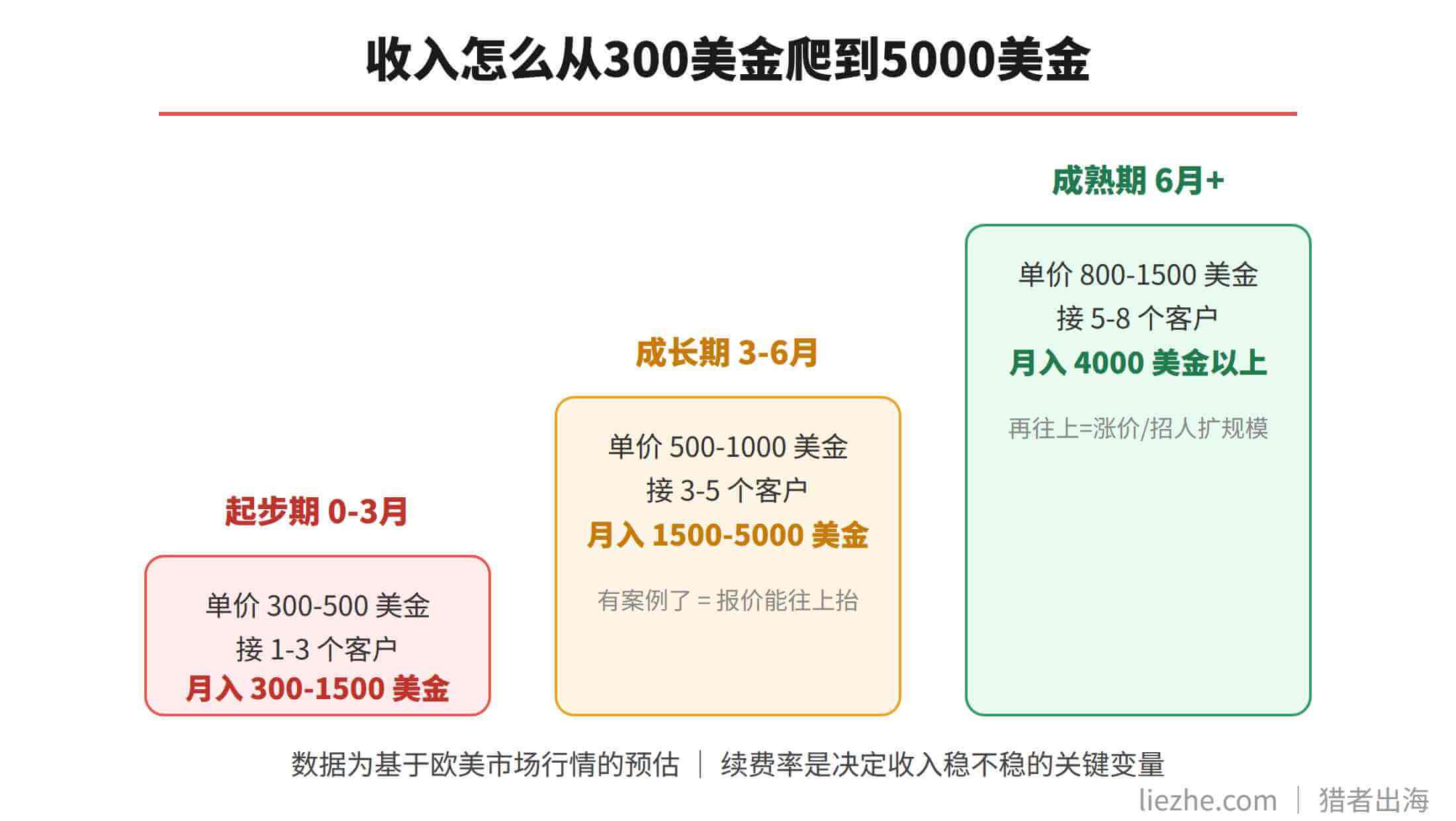 收入怎么从300美金爬到5000美金

起步期 0-3月

单价 300-500 美金
接 1-3 个客户
月入 300-1500 美金

成长期 3-6月

单价 500-1000 美金
接 3-5 个客户
月入 1500-5000 美金

有案例了 = 报价能往上抬

成熟期 6月+

单价 800-1500 美金
接 5-8 个客户
月入 4000 美金以上

再往上=涨价/招人扩规模

数据为基于欧美市场行情的预估 | 续费率是决定收入稳不稳的关键变量

liezhe.com | 猎者出海